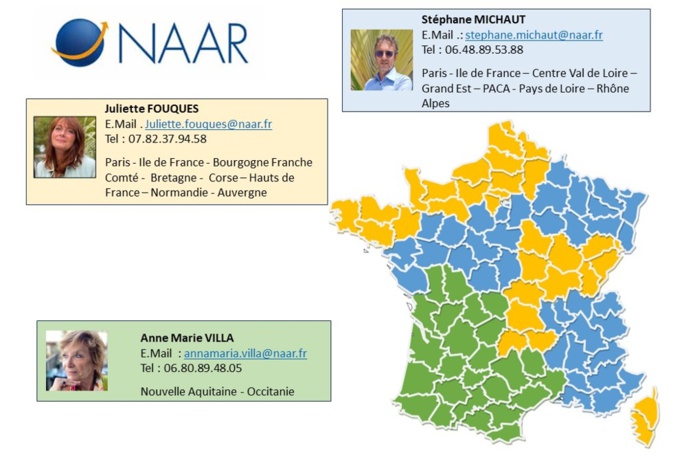 NAAR

Stéphane MICHAUT
E.Mail .: stephane.michaut@naar.fr
Tel : 06.48.89.53.88

Paris - Ile de France – Centre Val de Loire – Grand Est – PACA - Pays de Loire – Rhône Alpes

Juliette FOUQUES
E.Mail . Juliette.fouques@naar.fr
Tel : 07.82.37.94.58

Paris - Ile de France - Bourgogne Franche Comté - Bretagne - Corse – Hauts de France – Normandie - Auvergne

Anne Marie VILLA
E.Mail : annamaria.villa@naar.fr
Tel : 06.80.89.48.05

Nouvelle Aquitaine - Occitanie